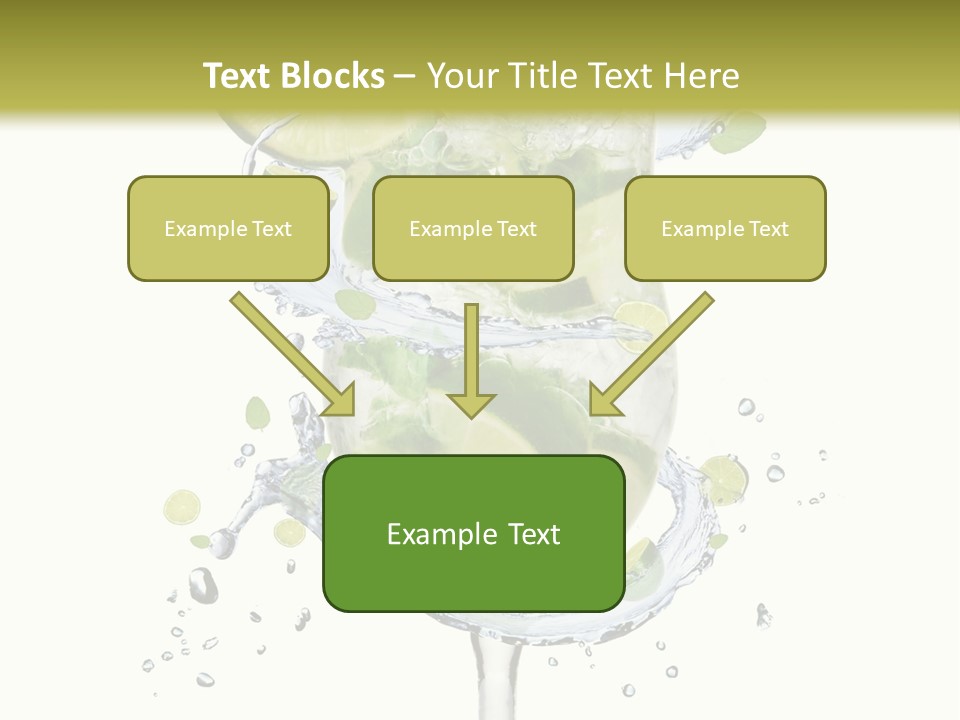 Text Blocks – Your Title Text Here

Example Text

Example Text

Example Text

Example Text